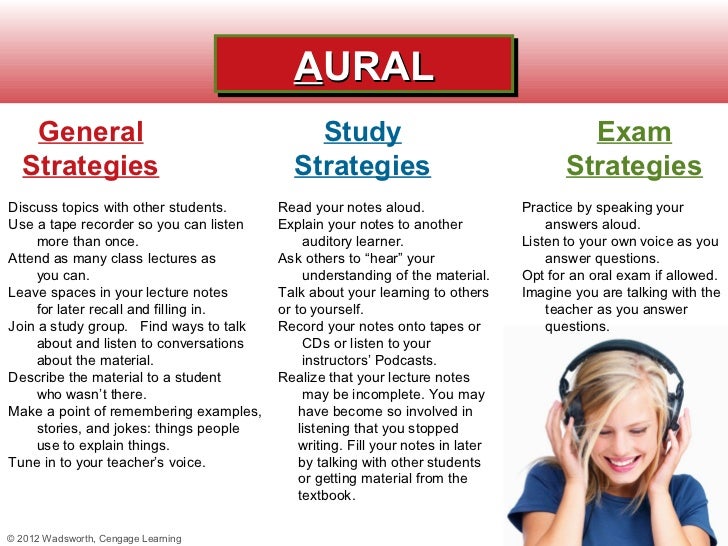 AURAL

General Strategies

Discuss topics with other students.
Use a tape recorder so you can listen more than once.
Attend as many class lectures as you can.
Leave spaces in your lecture notes for later recall and filling in.
Join a study group. Find ways to talk about and listen to conversations about the material.
Describe the material to a student who wasn't there.
Make a point of remembering examples, stories, and jokes: things people use to explain things.
Tune in to your teacher's voice.

Study Strategies

Read your notes aloud.
Explain your notes to another auditory learner.
Ask others to "hear" your understanding of the material.
Talk about your learning to others or to yourself.
Record your notes onto tapes or CDs or listen to your instructors' Podcasts.
Realize that your lecture notes may be incomplete. You may have become so involved in listening that you stopped writing. Fill your notes in later by talking with other students or getting material from the textbook.

Exam Strategies

Practice by speaking your answers aloud.
Listen to your own voice as you answer questions.
Opt for an oral exam if allowed.
Imagine you are talking with the teacher as you answer questions.

© 2012 Wadsworth, Cengage Learning